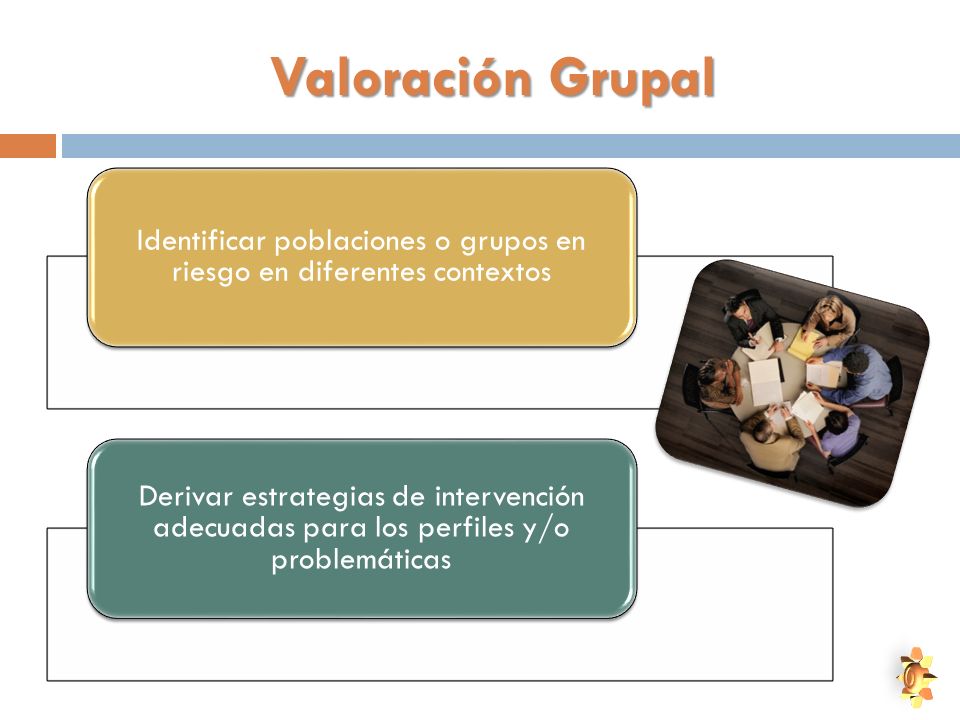 Valoración Grupal

Identificar poblaciones o grupos en riesgo en diferentes contextos

Derivar estrategias de intervención adecuadas para los perfiles y/o problemáticas